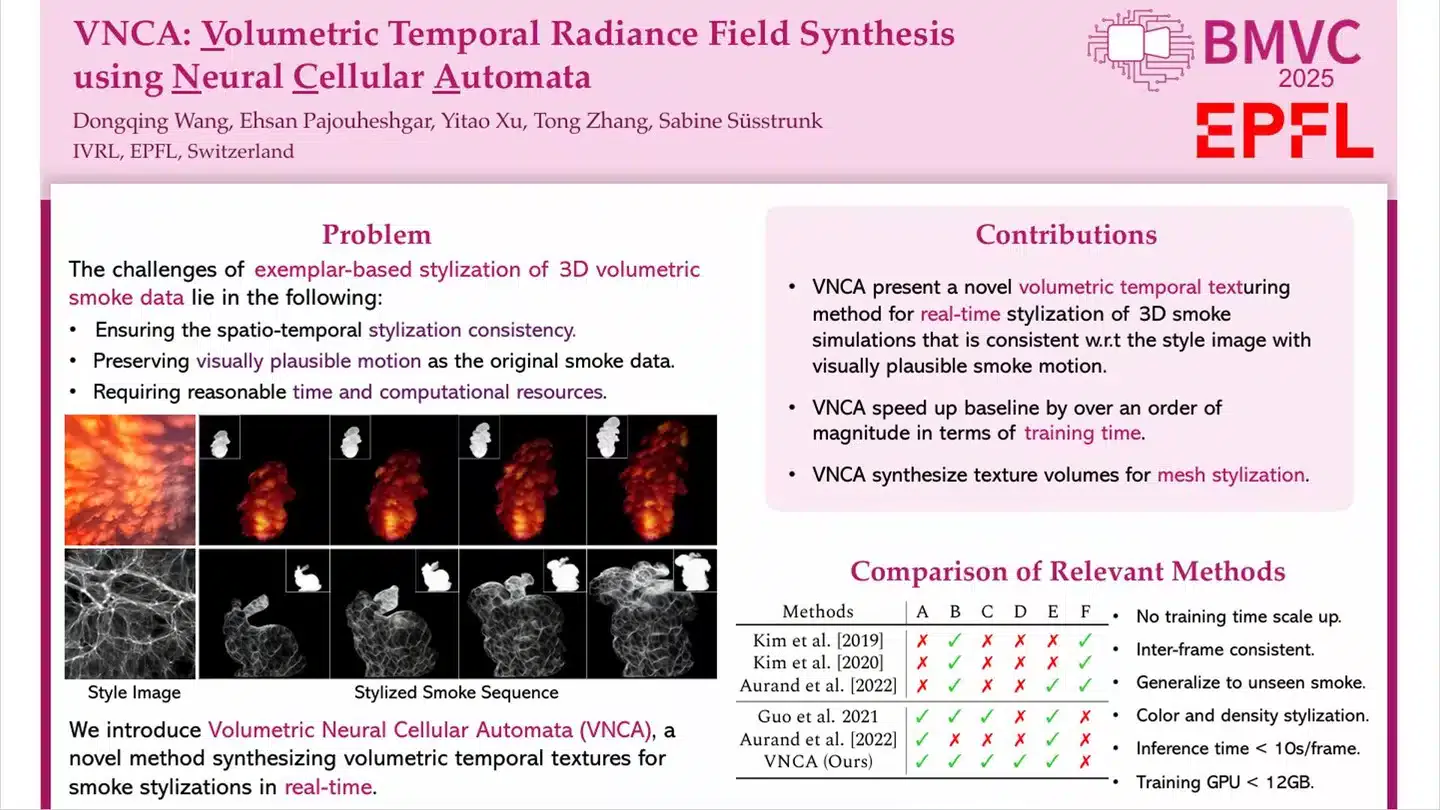 VNCA: Volumetric Temporal Radiance Field Synthesis using Neural Cellular Automata

Dongqing Wang, Ehsan Pajouheshgar, Yitao Xu, Tong Zhang, Sabine Süsstrunk
IVRL, EPFL, Switzerland

BMVC 2025

EPFL

Problem

The challenges of exemplar-based stylization of 3D volumetric smoke data lie in the following:

• Ensuring the spatio-temporal stylization consistency.
• Preserving visually plausible motion as the original smoke data.
• Requiring reasonable time and computational resources.

Style Image

Stylized Smoke Sequence

We introduce Volumetric Neural Cellular Automata (VNCA), a novel method synthesizing volumetric temporal textures for smoke stylizations in real-time.

Contributions

• VNCA present a novel volumetric temporal texturing method for real-time stylization of 3D smoke simulations that is consistent w.r.t the style image with visually plausible smoke motion.

• VNCA speed up baseline by over an order of magnitude in terms of training time.

• VNCA synthesize texture volumes for mesh stylization.

Comparison of Relevant Methods

| Methods | A | B | C | D | E | F |
|---|---|---|---|---|---|---|
| Kim et al. [2019] | ✗ | ✓ | ✗ | ✗ | ✗ | ✓ |
| Kim et al. [2020] | ✗ | ✓ | ✗ | ✗ | ✗ | ✓ |
| Aurand et al. [2022] | ✗ | ✓ | ✗ | ✗ | ✓ | ✓ |
| Guo et al. 2021 | ✓ | ✓ | ✓ | ✗ | ✓ | ✗ |
| Aurand et al. [2022] | ✓ | ✗ | ✗ | ✗ | ✓ | ✗ |
| VNCA (Ours) | ✓ | ✓ | ✓ | ✓ | ✓ | ✗ |

• No training time scale up.
• Inter-frame consistent.
• Generalize to unseen smoke.
• Color and density stylization.
• Inference time < 10s/frame.
• Training GPU < 12GB.